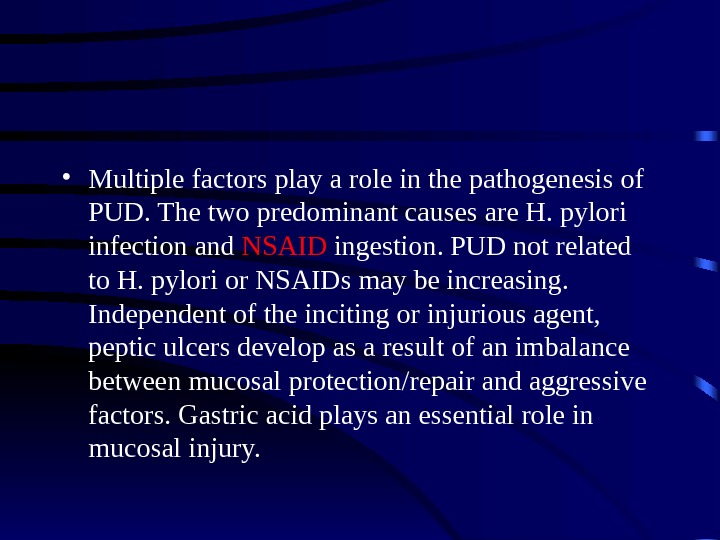 • Multiple factors play a role in the pathogenesis of PUD. The two predominant causes are H. pylori infection and NSAID ingestion. PUD not related to H. pylori or NSAIDs may be increasing. Independent of the inciting or injurious agent, peptic ulcers develop as a result of an imbalance between mucosal protection/repair and aggressive factors. Gastric acid plays an essential role in mucosal injury.